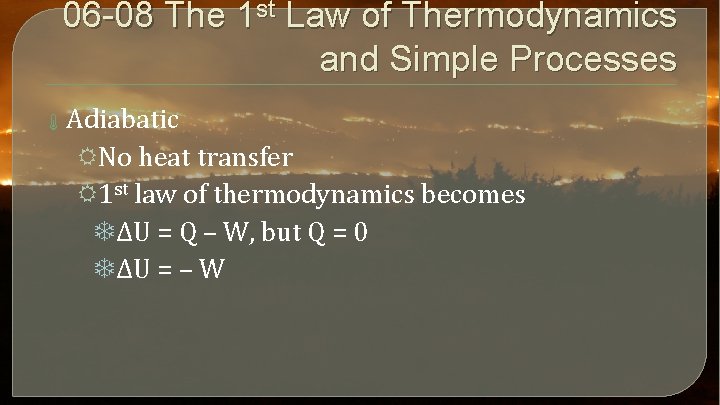 06-08 The 1$^{st}$ Law of Thermodynamics and Simple Processes

Adiabatic

No heat transfer

1$^{st}$ law of thermodynamics becomes

$\Delta U = Q - W$, but $Q = 0$

$\Delta U = -W$